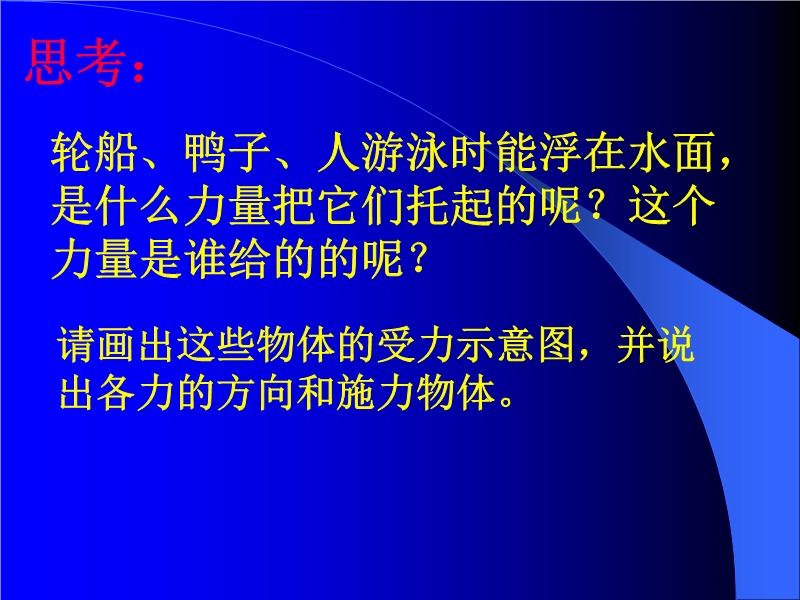 思考：

轮船、鸭子、人游泳时能浮在水面，是什么力量把它们托起的呢？这个力量是谁给的的呢？

请画出这些物体的受力示意图，并说出各力的方向和施力物体。